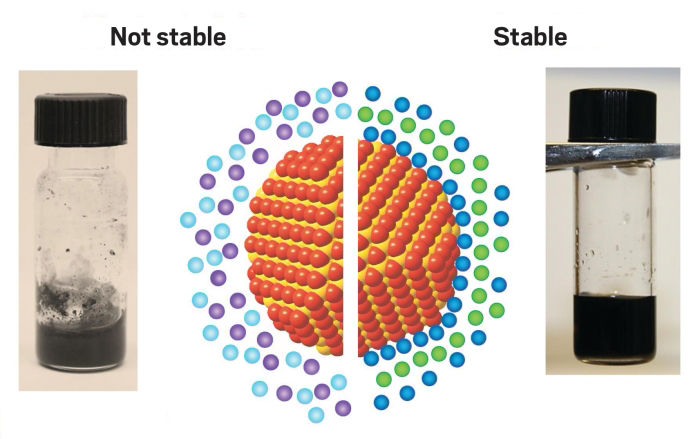 Not stable

Stable